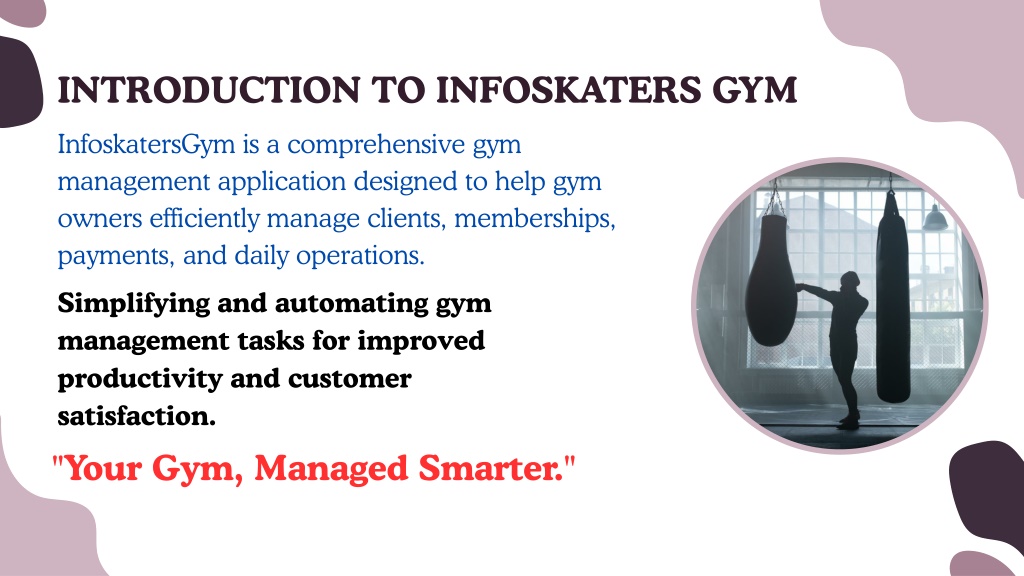 INTRODUCTION TO INFOSKATERS GYM

InfoskatersGym is a comprehensive gym management application designed to help gym owners efficiently manage clients, memberships, payments, and daily operations.

Simplifying and automating gym management tasks for improved productivity and customer satisfaction.

"Your Gym, Managed Smarter."